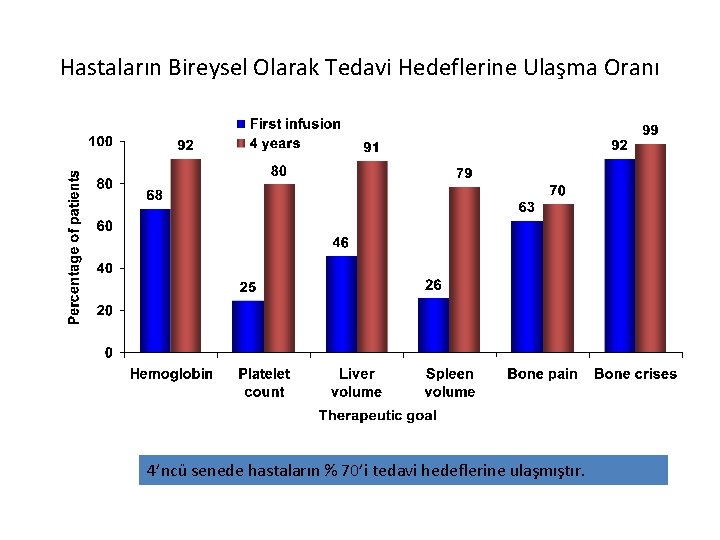 Hastaların Bireysel Olarak Tedavi Hedeflerine Ulaşma Oranı

First infusion
4 years

Percentage of patients

100
80
60
40
20
0

68 92
25 80
46 91
26 79
63 70
92 99

Hemoglobin
Platelet count
Liver volume
Spleen volume
Bone pain
Bone crises

Therapeutic goal

4'ncü senede hastaların % 70'i tedavi hedeflerine ulaşmıştır.